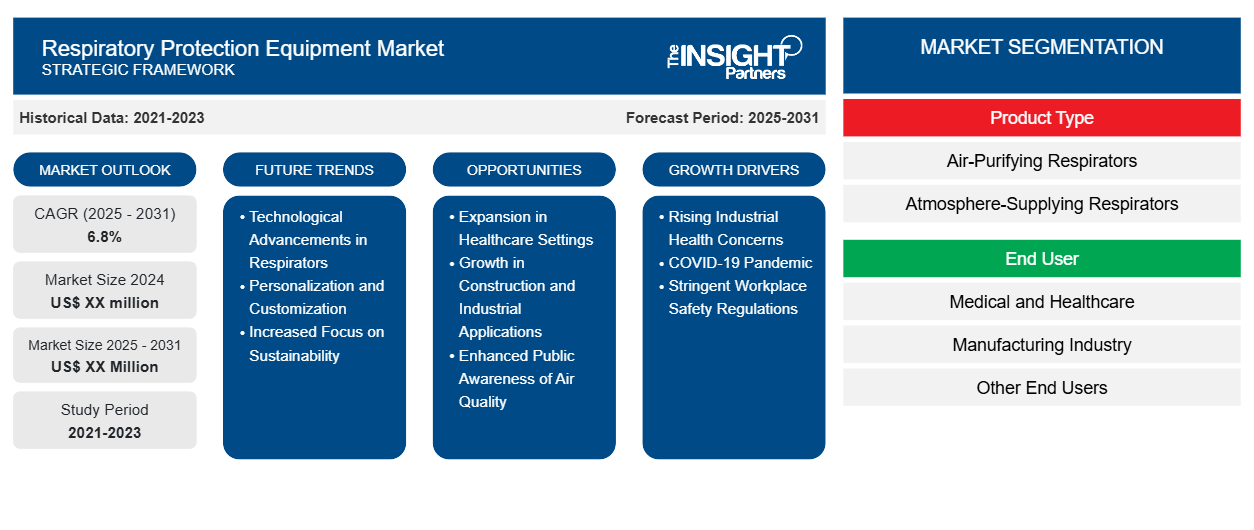 Respiratory Protection Equipment Market
STRATEGIC FRAMEWORK

The INSIGHT Partners

Historical Data: 2021-2023

Forecast Period: 2025-2031

MARKET OUTLOOK

CAGR (2025 - 2031)
6.8%

Market Size 2024
US$ XX million

Market Size 2025 - 2031
US$ XX Million

Study Period
2021-2023

FUTURE TRENDS

• Technological Advancements in Respirators
• Personalization and Customization
• Increased Focus on Sustainability

OPPORTUNITIES

• Expansion in Healthcare Settings
• Growth in Construction and Industrial Applications
• Enhanced Public Awareness of Air Quality

GROWTH DRIVERS

• Rising Industrial Health Concerns
• COVID-19 Pandemic
• Stringent Workplace Safety Regulations

MARKET SEGMENTATION

Product Type

Air-Purifying Respirators

Atmosphere-Supplying Respirators

End User

Medical and Healthcare

Manufacturing Industry

Other End Users